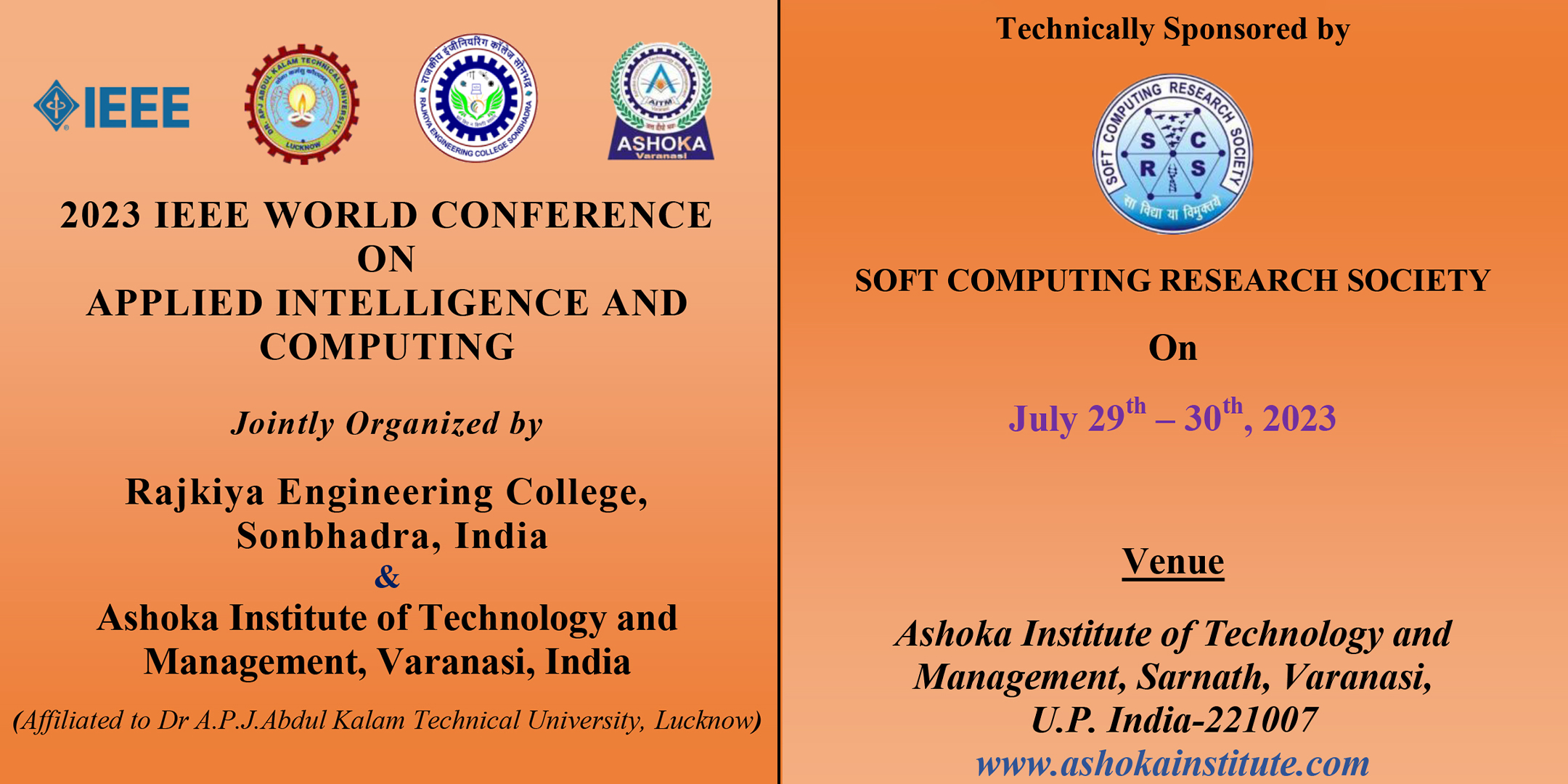 IEEE

DR. APJ ABDUL KALAM TECHNICAL UNIVERSITY LUCKNOW

राजकीय इंजीनियरिंग कॉलेज सोनभद्र
RAJKIYA ENGINEERING COLLEGE SONBHADRA

AITM
ASHOKA
Varanasi

2023 IEEE WORLD CONFERENCE ON APPLIED INTELLIGENCE AND COMPUTING

Jointly Organized by

Rajkiya Engineering College, Sonbhadra, India
&
Ashoka Institute of Technology and Management, Varanasi, India

(Affiliated to Dr A.P.J.Abdul Kalam Technical University, Lucknow)

Technically Sponsored by

SOFT COMPUTING RESEARCH SOCIETY
S C R S
सा विद्या या विमुक्तये

SOFT COMPUTING RESEARCH SOCIETY

On

July 29$^{th}$ – 30$^{th}$, 2023

Venue

Ashoka Institute of Technology and Management, Sarnath, Varanasi, U.P. India-221007
www.ashokainstitute.com